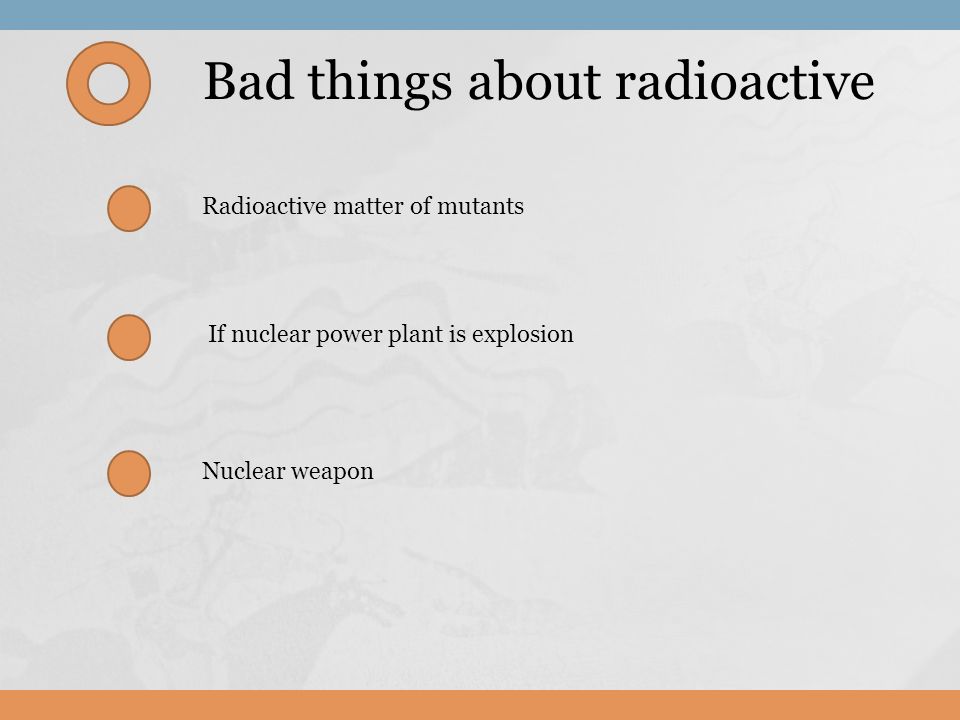 Bad things about radioactive

Radioactive matter of mutants

If nuclear power plant is explosion

Nuclear weapon